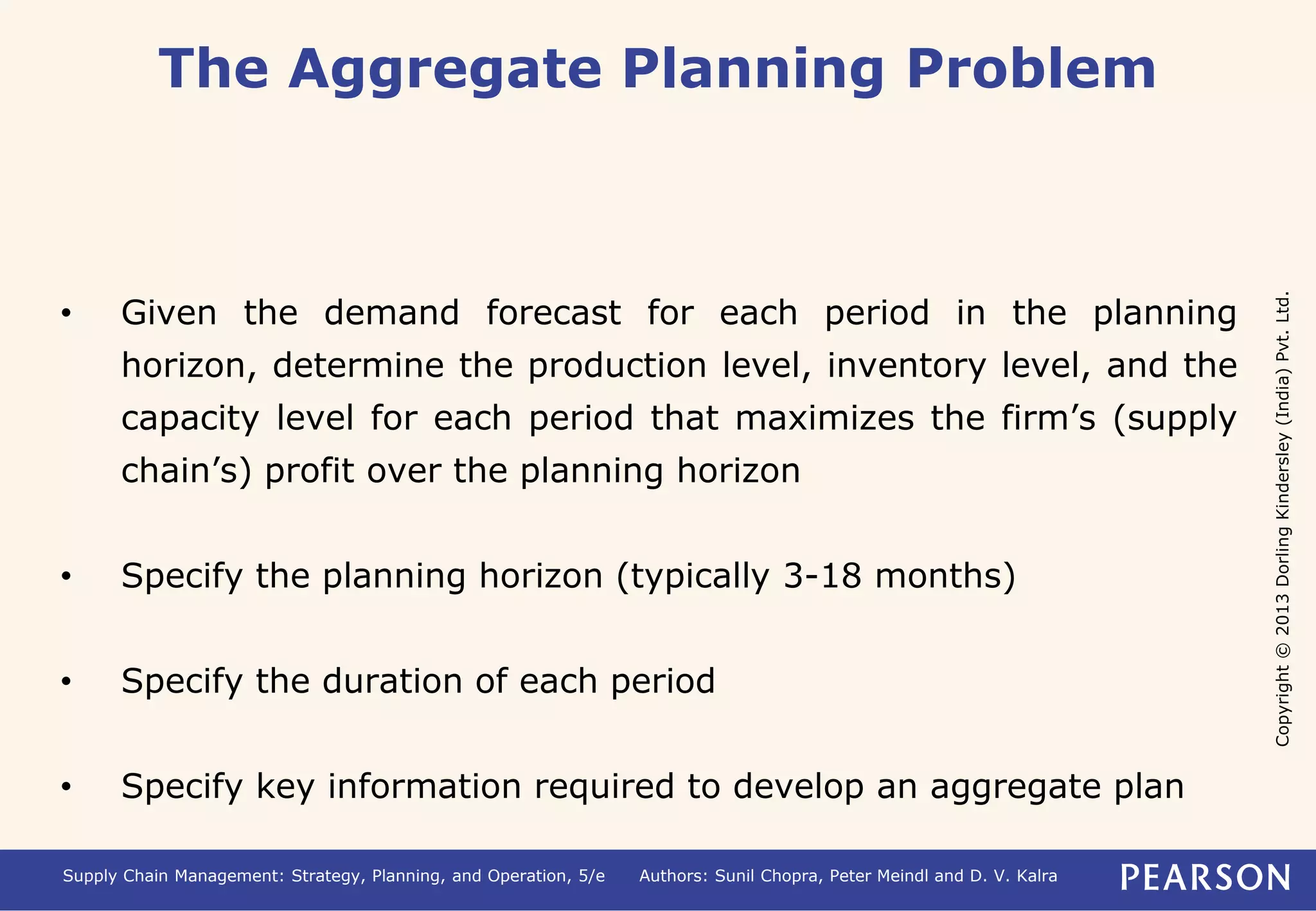 The Aggregate Planning Problem

• Given the demand forecast for each period in the planning horizon, determine the production level, inventory level, and the capacity level for each period that maximizes the firm’s (supply chain’s) profit over the planning horizon

• Specify the planning horizon (typically 3-18 months)

• Specify the duration of each period

• Specify key information required to develop an aggregate plan

Copyright © 2013 Dorling Kindersley (India) Pvt. Ltd.

Supply Chain Management: Strategy, Planning, and Operation, 5/e Authors: Sunil Chopra, Peter Meindl and D. V. Kalra PEARSON